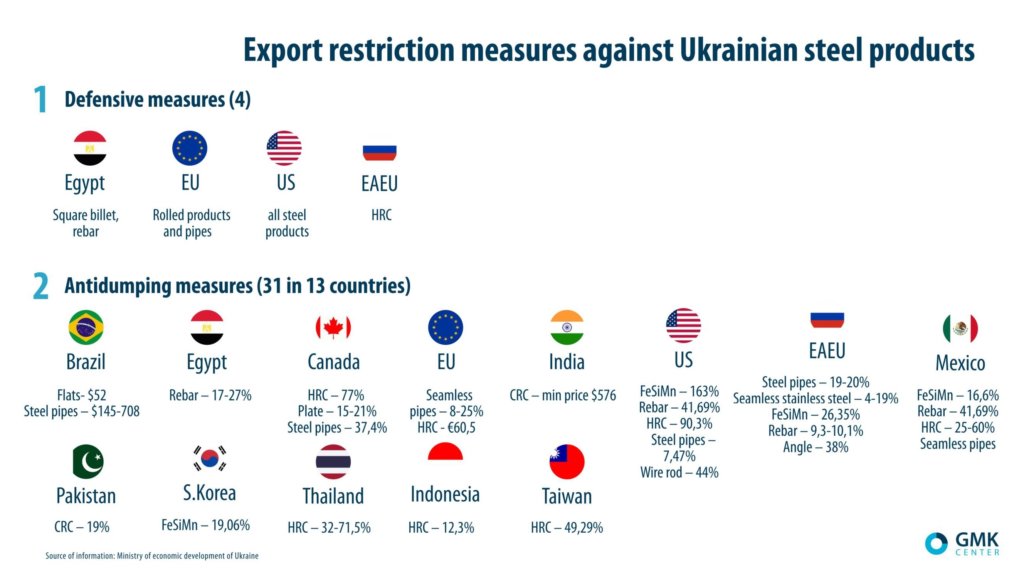 Export restriction measures against Ukrainian steel products

1 Defensive measures (4)

Egypt
Square billet, rebar

EU
Rolled products and pipes

US
all steel products

EAEU
HRC

2 Antidumping measures (31 in 13 countries)

Brazil
Flats- $52
Steel pipes – $145-708

Egypt
Rebar – 17-27%

Canada
HRC – 77%
Plate – 15-21%
Steel pipes – 37,4%

EU
Seamless pipes – 8-25%
HRC - €60,5

India
CRC – min price $576

US
FeSiMn – 163%
Rebar – 41,69%
HRC – 90,3%
Steel pipes – 7,47%
Wire rod – 44%

EAEU
Steel pipes – 19-20%
Seamless stainless steel – 4-19%
FeSiMn – 26,35%
Rebar – 9,3-10,1%
Angle – 38%

Mexico
FeSiMn – 16,6%
Rebar – 41,69%
HRC – 25-60%
Seamless pipes

Pakistan
CRC – 19%

S.Korea
FeSiMn – 19,06%

Thailand
HRC – 32-71,5%

Indonesia
HRC – 12,3%

Taiwan
HRC – 49,29%

Source of information: Ministry of economic development of Ukraine

GMK CENTER